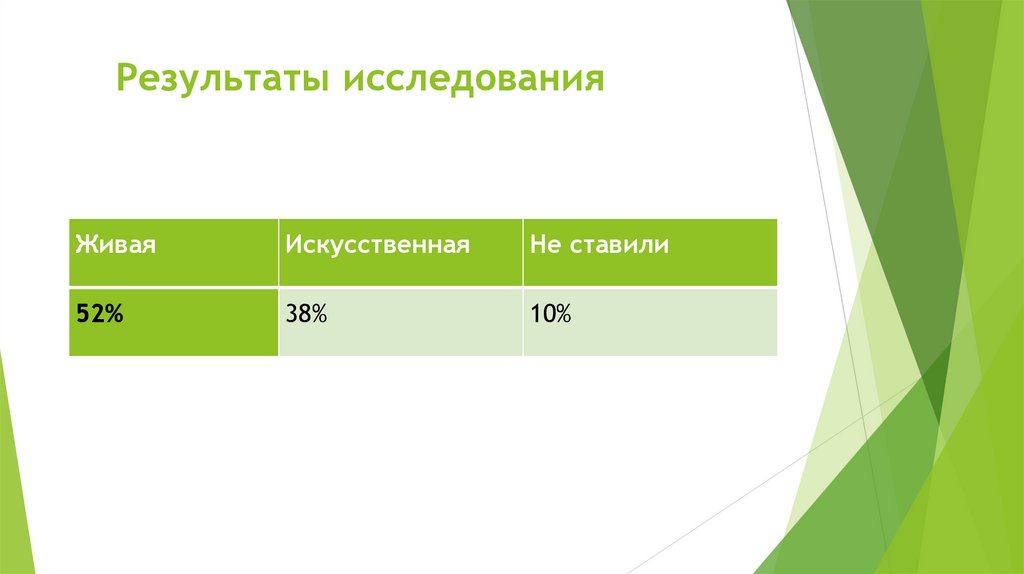 Результаты исследования

| Живая | Искусственная | Не ставили |
|---|---|---|
| 52% | 38% | 10% |